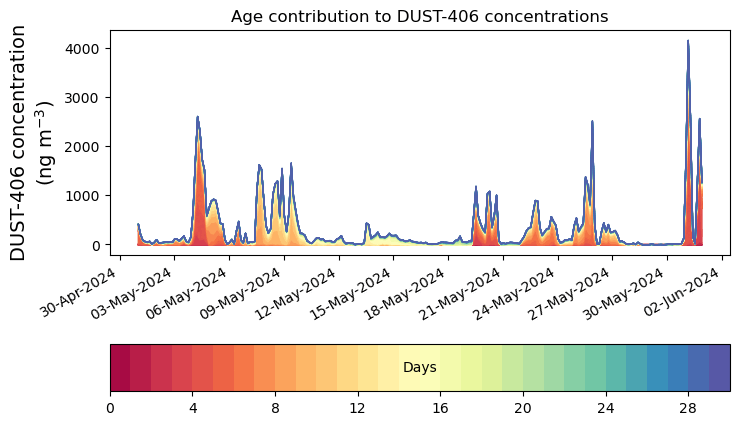 Age contribution to DUST-406 concentrations

DUST-406 concentration (ng m$^{-3}$)

4000
3000
2000
1000
0

30-Apr-2024
03-May-2024
06-May-2024
09-May-2024
12-May-2024
15-May-2024
18-May-2024
21-May-2024
24-May-2024
27-May-2024
30-May-2024
02-Jun-2024

Days

0
4
8
12
16
20
24
28